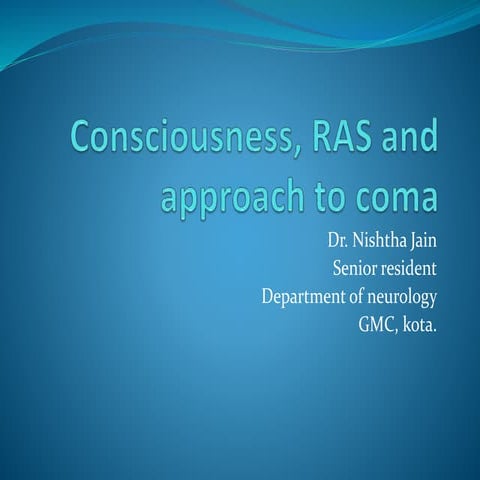 Consciousness, RAS and approach to coma

Dr. Nishtha Jain
Senior resident
Department of neurology
GMC, kota.